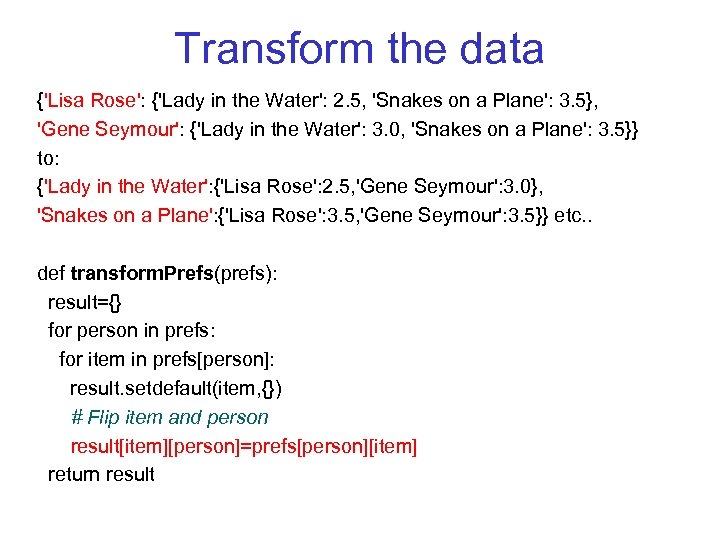 Transform the data

{'Lisa Rose': {'Lady in the Water': 2.5, 'Snakes on a Plane': 3.5},
'Gene Seymour': {'Lady in the Water': 3.0, 'Snakes on a Plane': 3.5}}
to:
{'Lady in the Water':{'Lisa Rose':2.5,'Gene Seymour':3.0},
'Snakes on a Plane':{'Lisa Rose':3.5,'Gene Seymour':3.5}} etc..

def transformPrefs(prefs):
  result={}
  for person in prefs:
    for item in prefs[person]:
      result.setdefault(item,{})
      # Flip item and person
      result[item][person]=prefs[person][item]
  return result